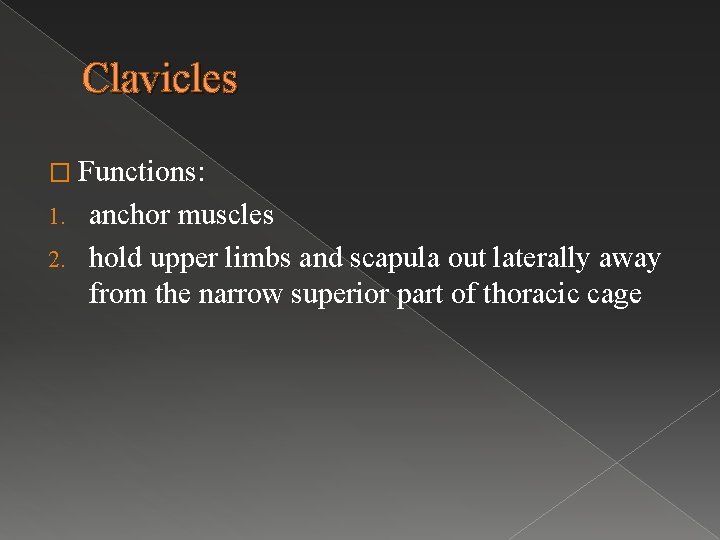 Clavicles

□ Functions:

1. anchor muscles
2. hold upper limbs and scapula out laterally away from the narrow superior part of thoracic cage